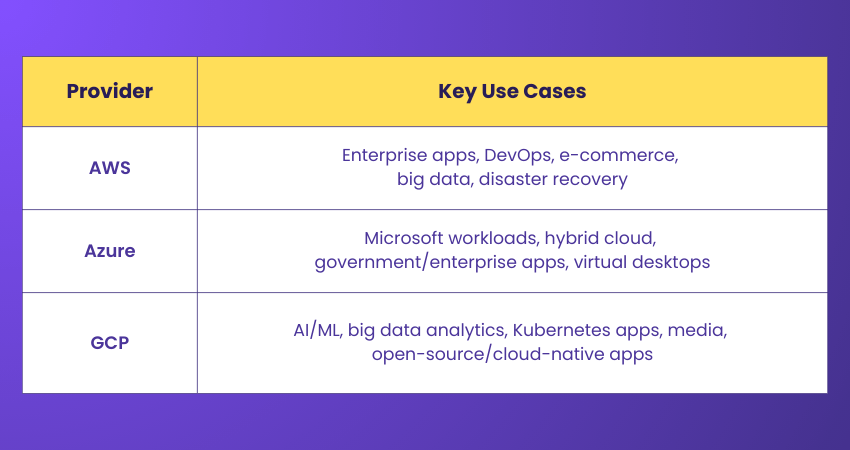 | Provider | Key Use Cases |
|---|---|
| AWS | Enterprise apps, DevOps, e-commerce, big data, disaster recovery |
| Azure | Microsoft workloads, hybrid cloud, government/enterprise apps, virtual desktops |
| GCP | AI/ML, big data analytics, Kubernetes apps, media, open-source/cloud-native apps |